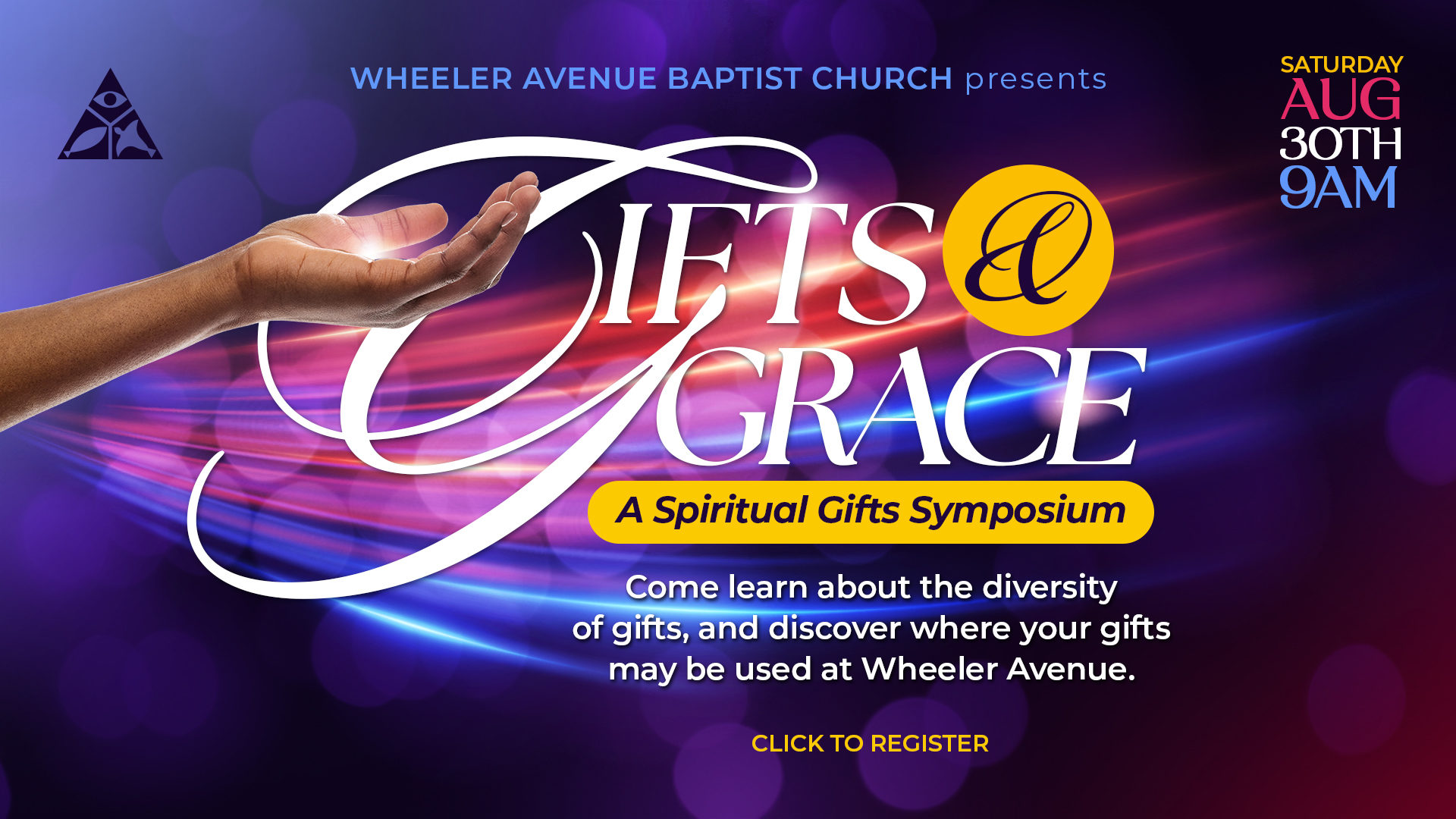 WHEELER AVENUE BAPTIST CHURCH presents

SATURDAY
AUG
30TH
9AM

GIFTS & GRACE

A Spiritual Gifts Symposium

Come learn about the diversity of gifts, and discover where your gifts may be used at Wheeler Avenue.

CLICK TO REGISTER